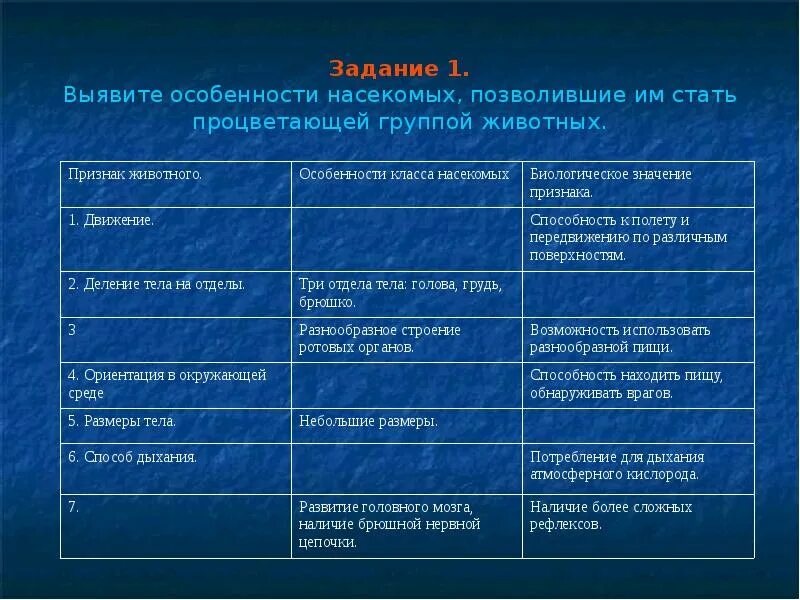 Задание 1.
Выявите особенности насекомых, позволившие им стать процветающей группой животных.

| Признак животного. | Особенности класса насекомых | Биологическое значение признака. |
|---|---|---|
| 1. Движение. | | Способность к полету и передвижению по различным поверхностям. |
| 2. Деление тела на отделы. | Три отдела тела: голова, грудь, брюшко. | |
| 3 | Разнообразное строение ротовых органов. | Возможность использовать разнообразной пищи. |
| 4. Ориентация в окружающей среде | | Способность находить пищу, обнаруживать врагов. |
| 5. Размеры тела. | Небольшие размеры. | |
| 6. Способ дыхания. | | Потребление для дыхания атмосферного кислорода. |
| 7. | Развитие головного мозга, наличие брюшной нервной цепочки. | Наличие более сложных рефлексов. |